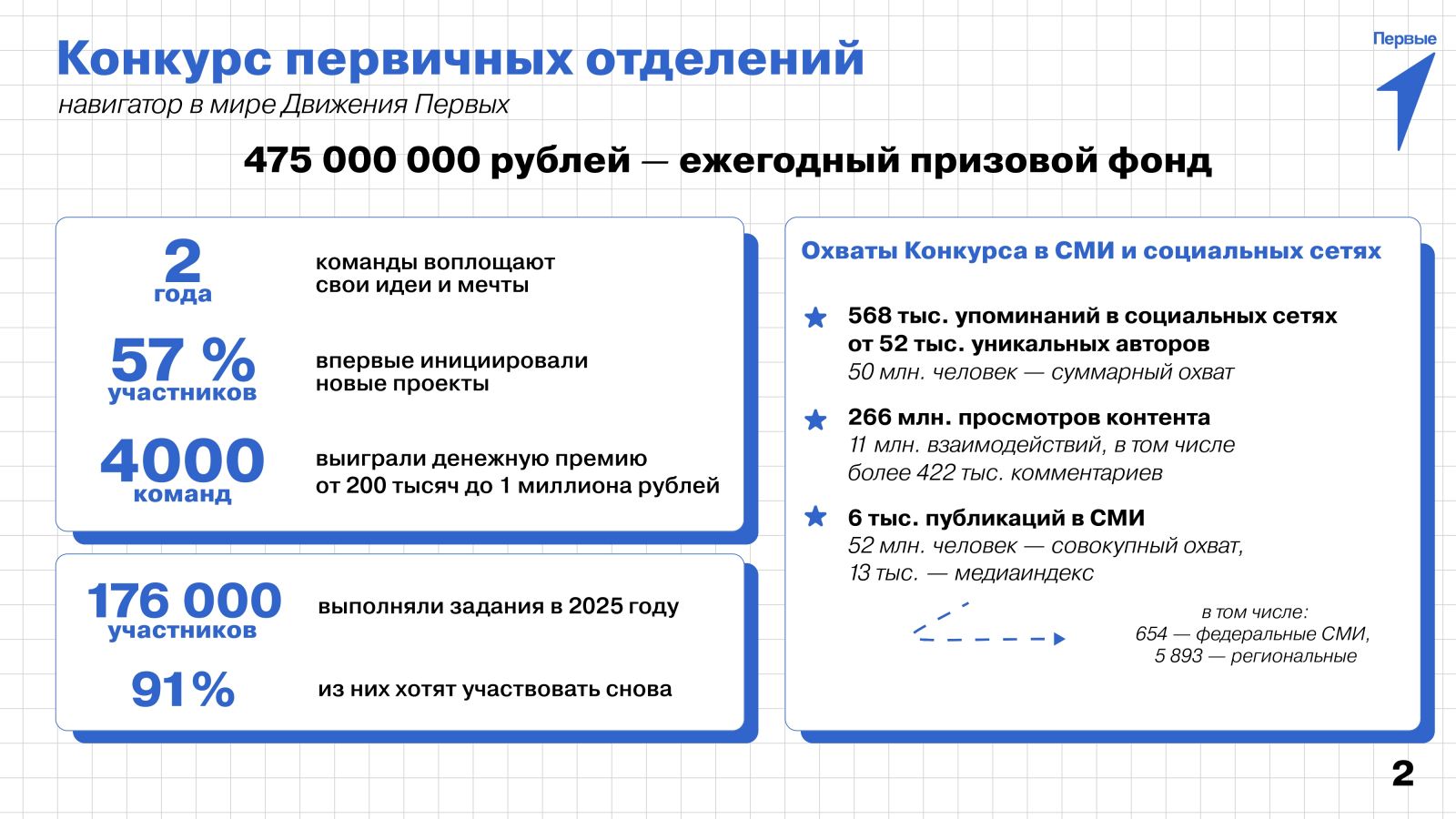 Конкурс первичных отделений
навигатор в мире Движения Первых

Первые

475 000 000 рублей — ежегодный призовой фонд

2 года
команды воплощают свои идеи и мечты

57 % участников
впервые инициировали новые проекты

4000 команд
выиграли денежную премию от 200 тысяч до 1 миллиона рублей

176 000 участников
выполняли задания в 2025 году

91%
из них хотят участвовать снова

Охваты Конкурса в СМИ и социальных сетях

568 тыс. упоминаний в социальных сетях от 52 тыс. уникальных авторов
50 млн. человек — суммарный охват

266 млн. просмотров контента
11 млн. взаимодействий, в том числе более 422 тыс. комментариев

6 тыс. публикаций в СМИ
52 млн. человек — совокупный охват,
13 тыс. — медиаиндекс

в том числе:
654 — федеральные СМИ,
5 893 — региональные

2